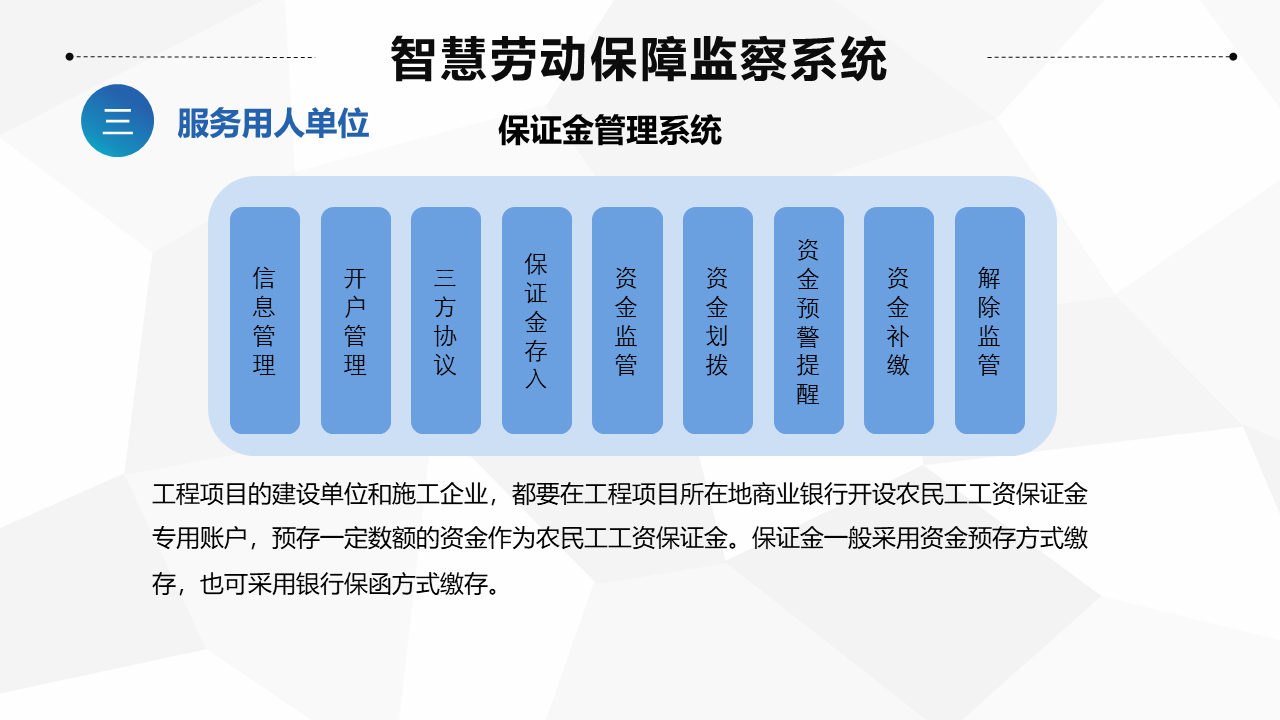 智慧劳动保障监察系统

三 服务用人单位

保证金管理系统

信息管理

开户管理

三方协议

保证金存入

资金监管

资金划拨

资金预警提醒

资金补缴

解除监管

工程项目的建设单位和施工企业，都要在工程项目所在地商业银行开设农民工工资保证金专用账户，预存一定数额的资金作为农民工工资保证金。保证金一般采用资金预存方式缴存，也可采用银行保函方式缴存。